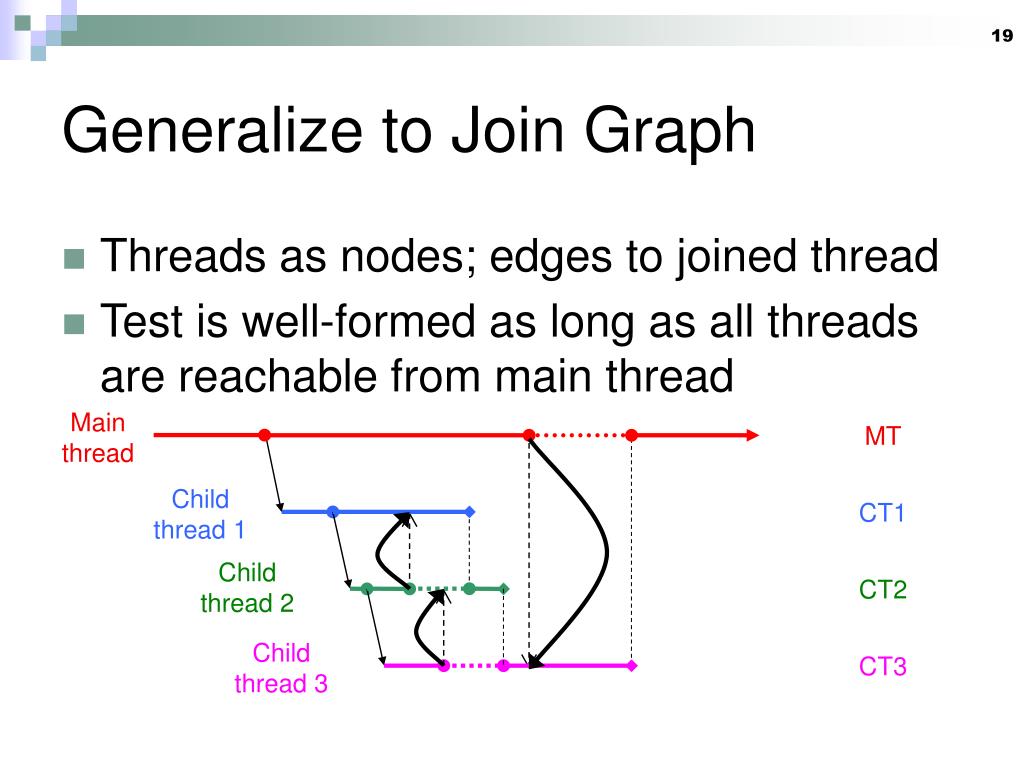 19

Generalize to Join Graph

Threads as nodes; edges to joined thread

Test is well-formed as long as all threads are reachable from main thread

Main thread

Child thread 1

Child thread 2

Child thread 3

MT

CT1

CT2

CT3